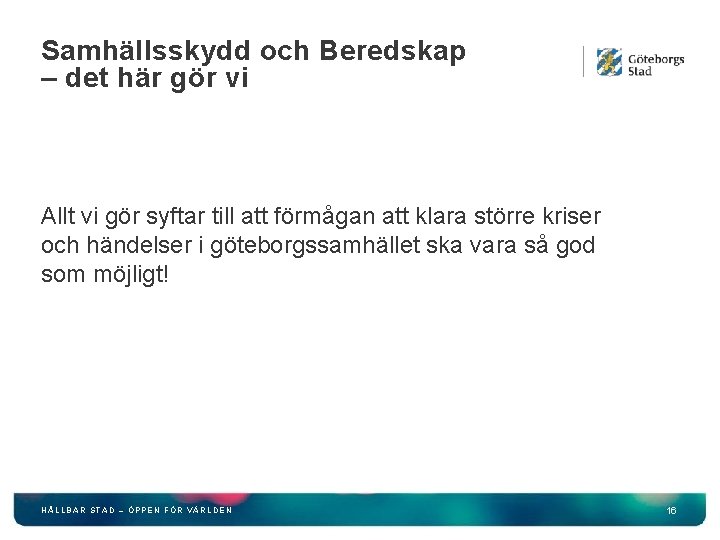 Samhällsskydd och Beredskap
– det här gör vi

Göteborgs Stad

Allt vi gör syftar till att förmågan att klara större kriser och händelser i göteborgssamhället ska vara så god som möjligt!

HÅLLBAR STAD – ÖPPEN FÖR VÄRLDEN

16